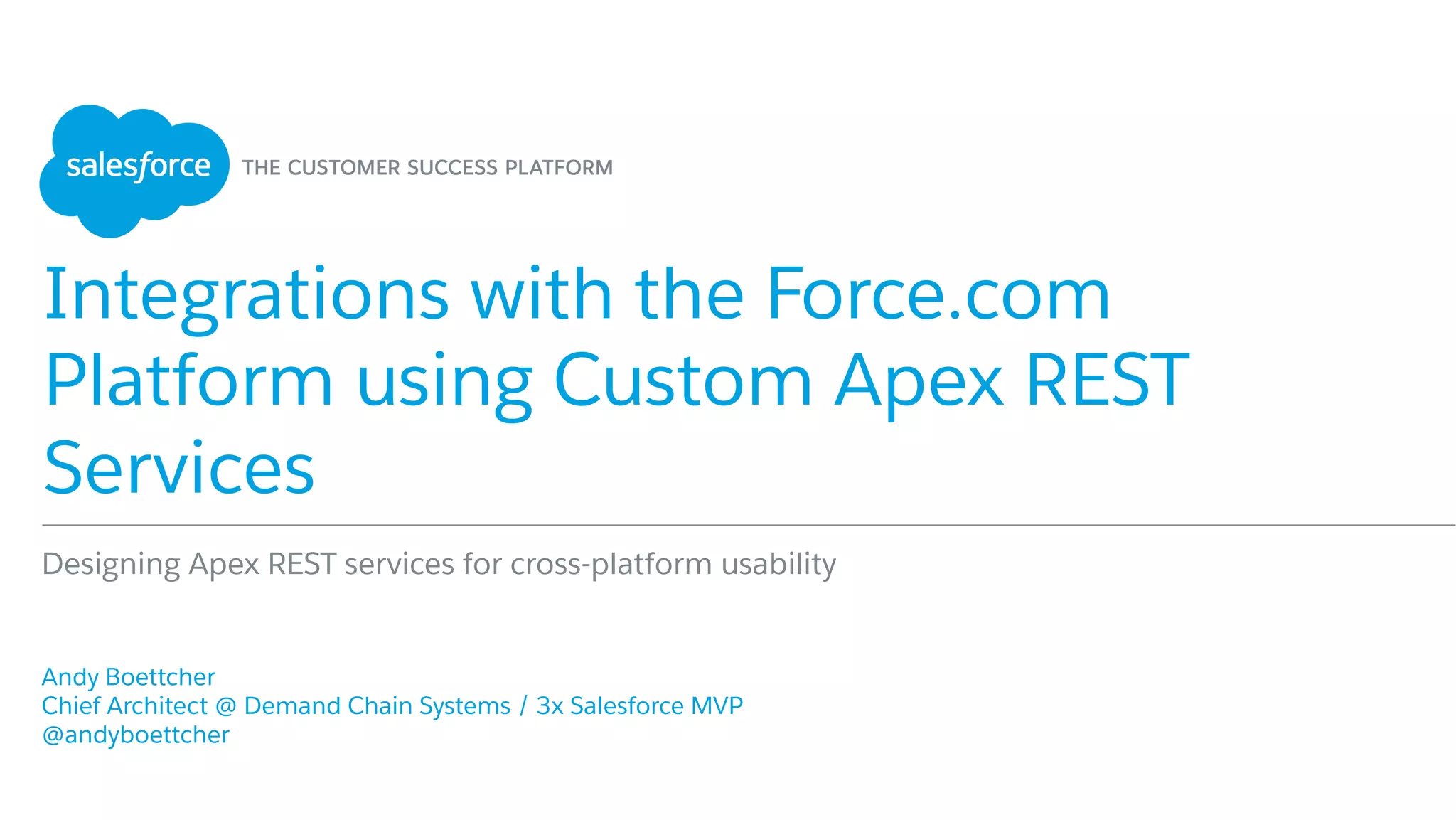 salesforce THE CUSTOMER SUCCESS PLATFORM

Integrations with the Force.com Platform using Custom Apex REST Services

Designing Apex REST services for cross-platform usability

Andy Boettcher
Chief Architect @ Demand Chain Systems / 3x Salesforce MVP
@andyboettcher